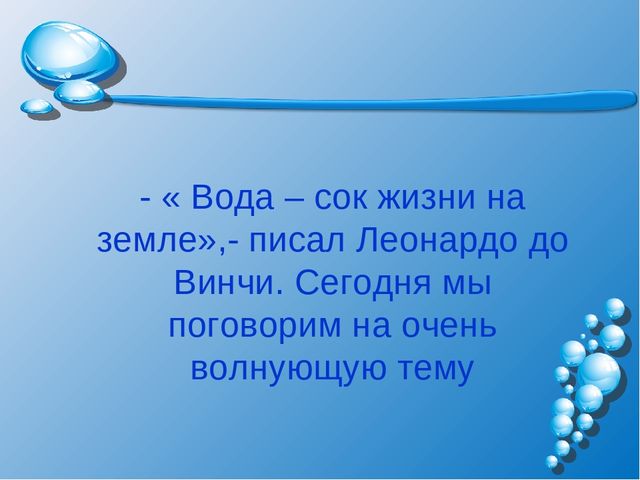 - « Вода – сок жизни на земле»,- писал Леонардо до Винчи. Сегодня мы поговорим на очень волнующую тему